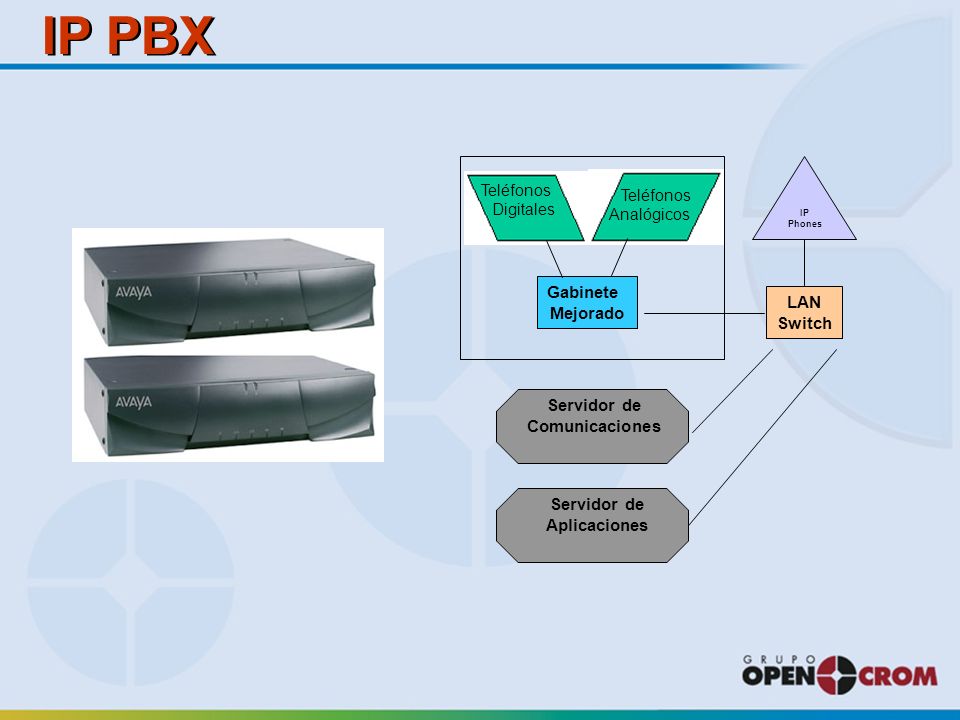 IP PBX

AVAYA

AVAYA

Teléfonos Digitales

Teléfonos Analógicos

IP Phones

Gabinete Mejorado

LAN Switch

Servidor de Comunicaciones

Servidor de Aplicaciones

GRUPO
OPEN CROM